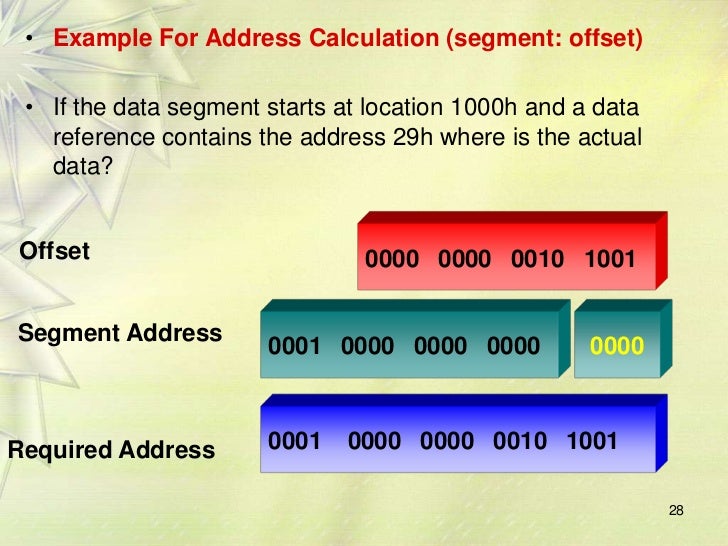 • Example For Address Calculation (segment: offset)

• If the data segment starts at location 1000h and a data reference contains the address 29h where is the actual data?

Offset
0000 0000 0010 1001

Segment Address
0001 0000 0000 0000
0000

Required Address
0001 0000 0000 0010 1001

28